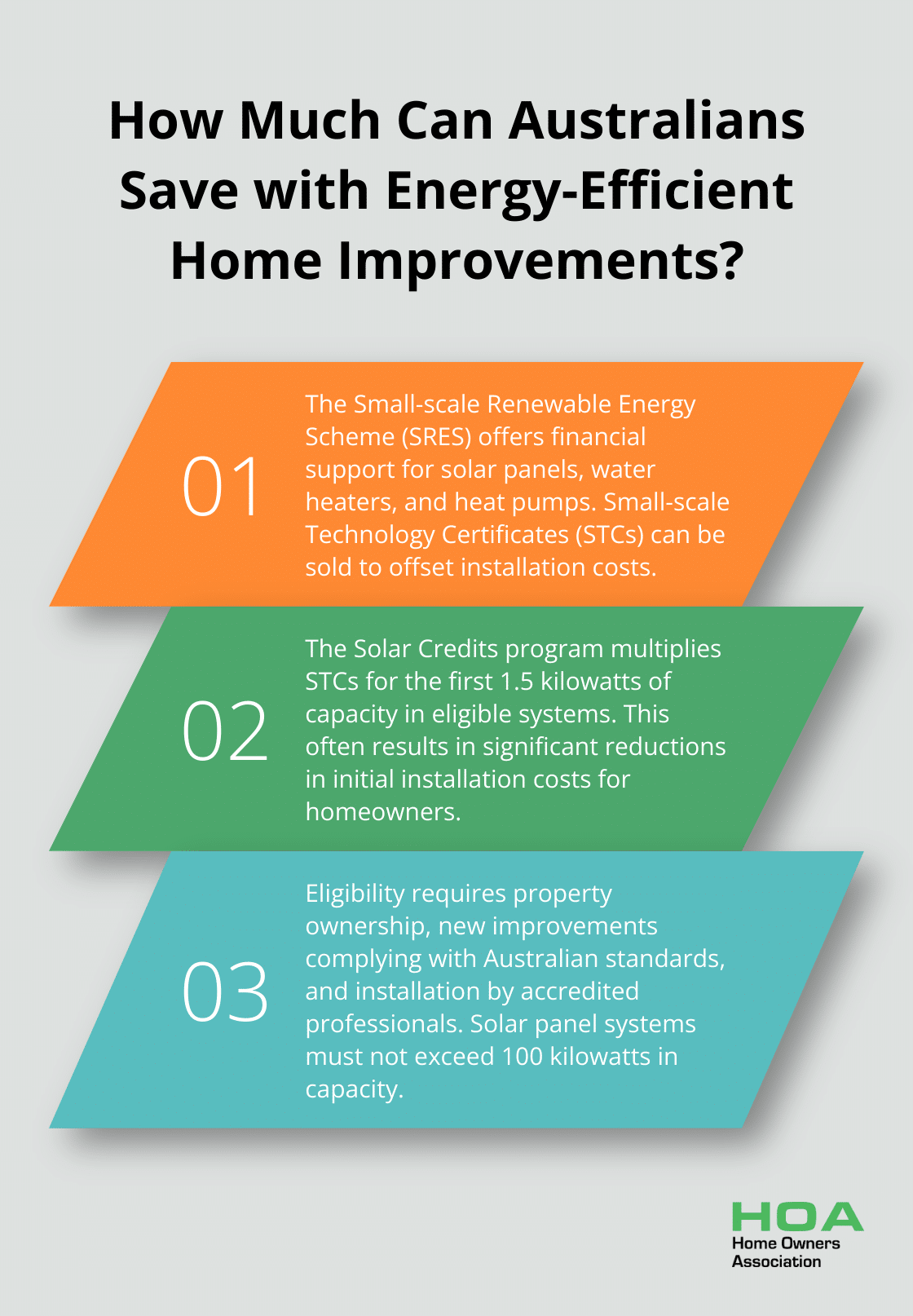 How Much Can Australians Save with Energy-Efficient Home Improvements?

01

The Small-scale Renewable Energy Scheme (SRES) offers financial support for solar panels, water heaters, and heat pumps. Small-scale Technology Certificates (STCs) can be sold to offset installation costs.

02

The Solar Credits program multiplies STCs for the first 1.5 kilowatts of capacity in eligible systems. This often results in significant reductions in initial installation costs for homeowners.

03

Eligibility requires property ownership, new improvements complying with Australian standards, and installation by accredited professionals. Solar panel systems must not exceed 100 kilowatts in capacity.

HOA
Home Owners Association